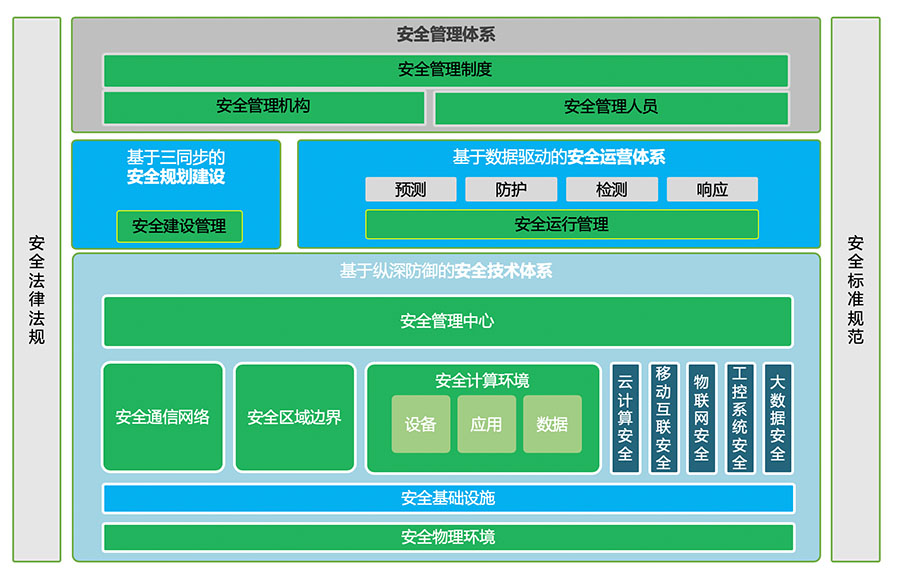 安全法律法规

安全管理体系

安全管理制度

安全管理机构

安全管理人员

基于三同步的安全规划建设

安全建设管理

基于数据驱动的安全运营体系

预测

防护

检测

响应

安全运行管理

基于纵深防御的安全技术体系

安全管理中心

安全通信网络

安全区域边界

安全计算环境

设备

应用

数据

云计算安全

移动互联安全

物联网安全

工控系统安全

大数据安全

安全基础设施

安全物理环境

安全标准规范